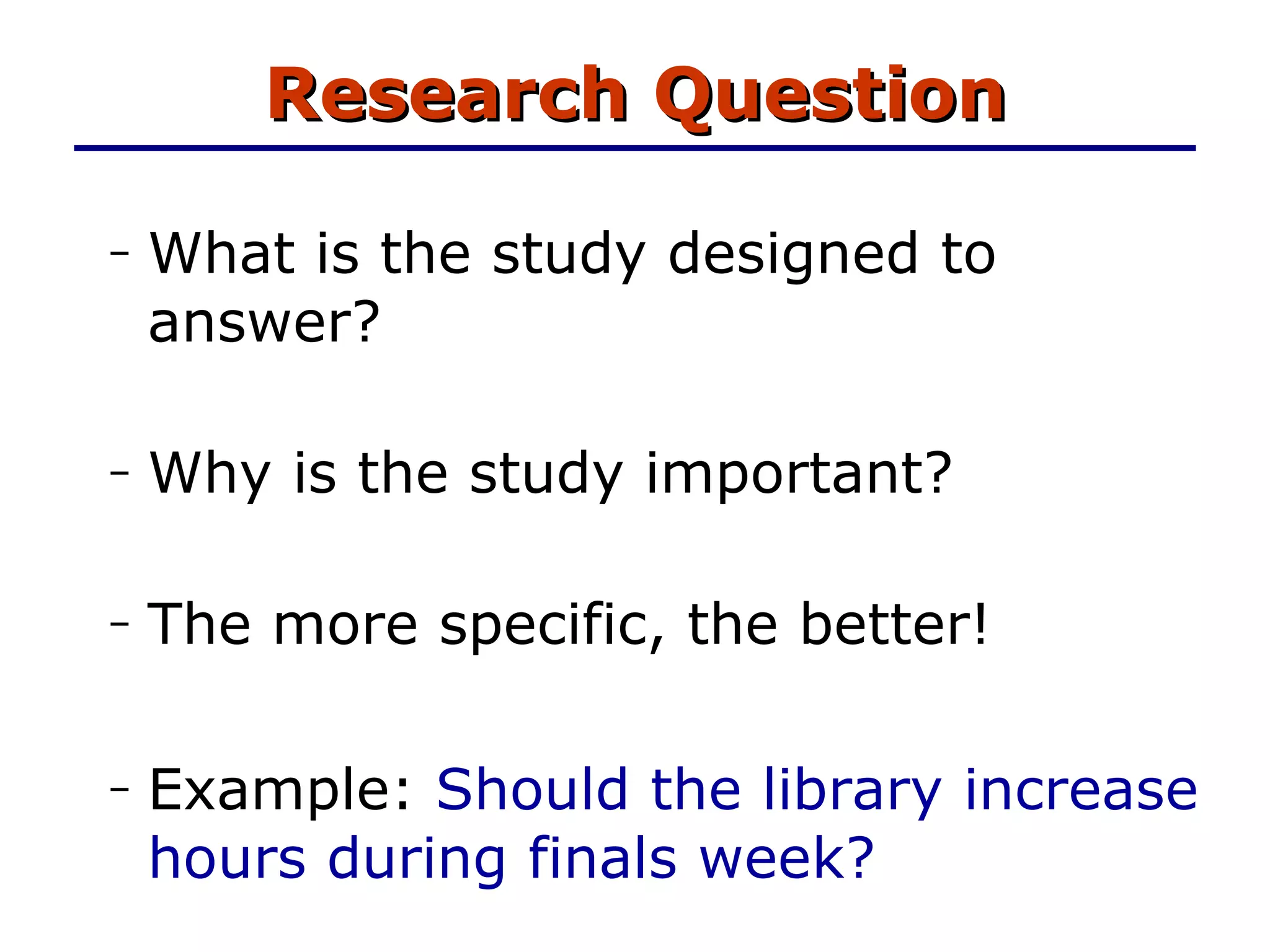 Research Question

– What is the study designed to answer?

– Why is the study important?

– The more specific, the better!

– Example: Should the library increase hours during finals week?